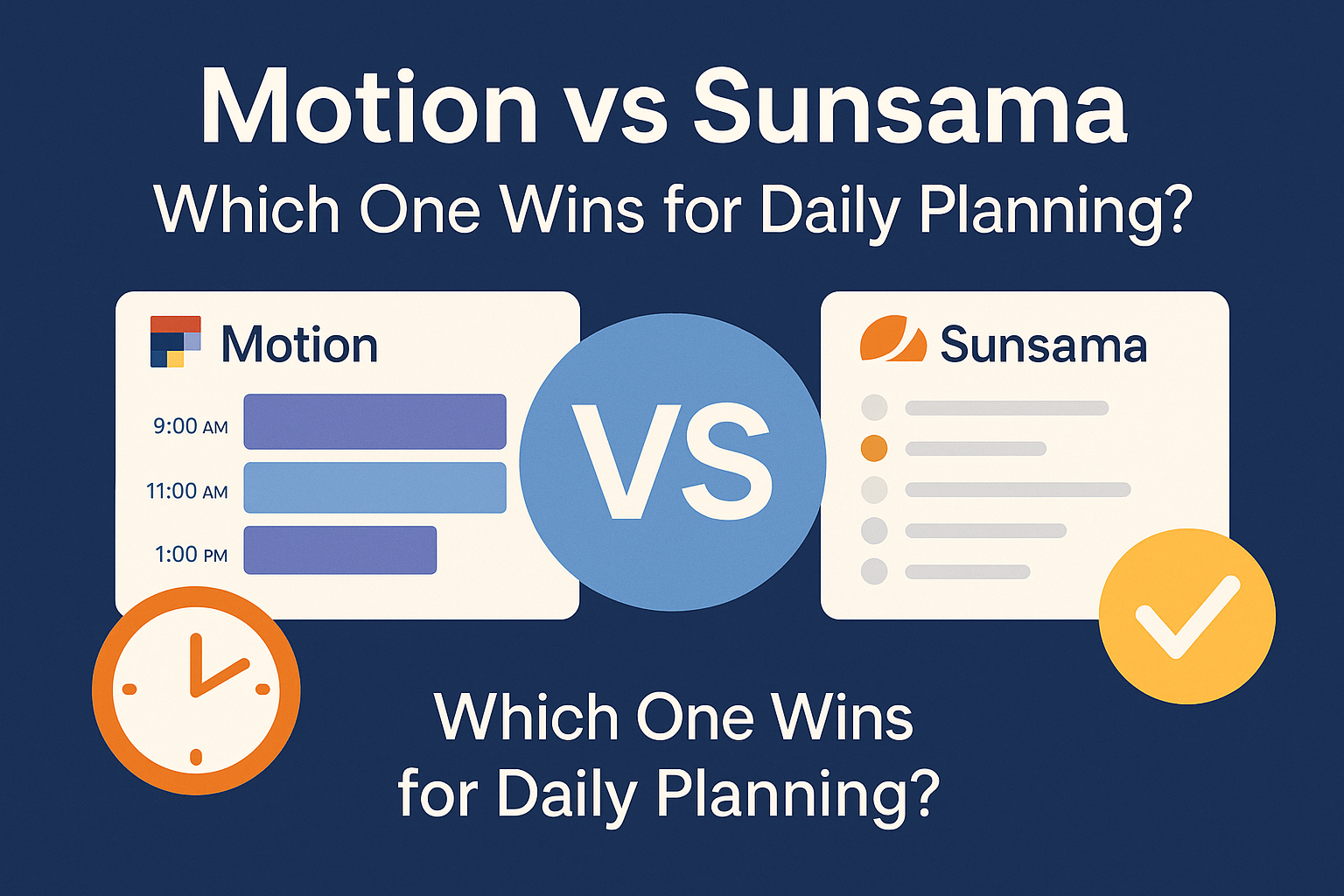 Motion vs Sunsama
Which One Wins for Daily Planning?

Motion
9:00 AM
11:00 AM
1:00 PM

VS

Sunsama

Which One Wins for Daily Planning?